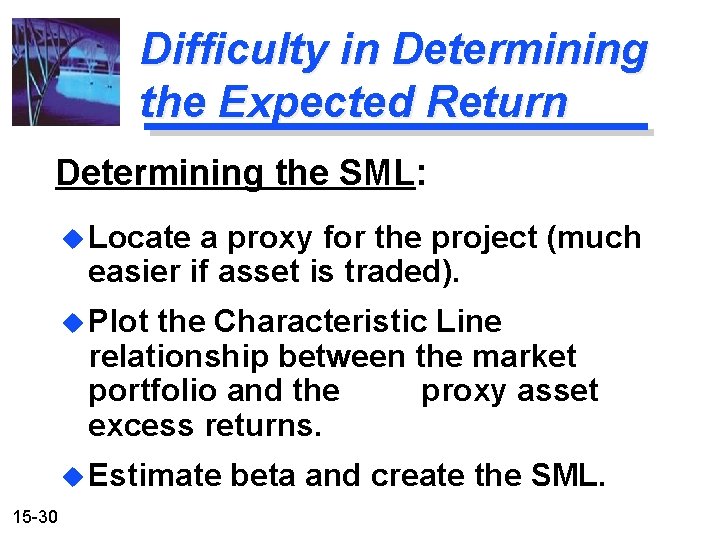 Difficulty in Determining the Expected Return

Determining the SML:

Locate a proxy for the project (much easier if asset is traded).

Plot the Characteristic Line relationship between the market portfolio and the proxy asset excess returns.

Estimate beta and create the SML.

15-30